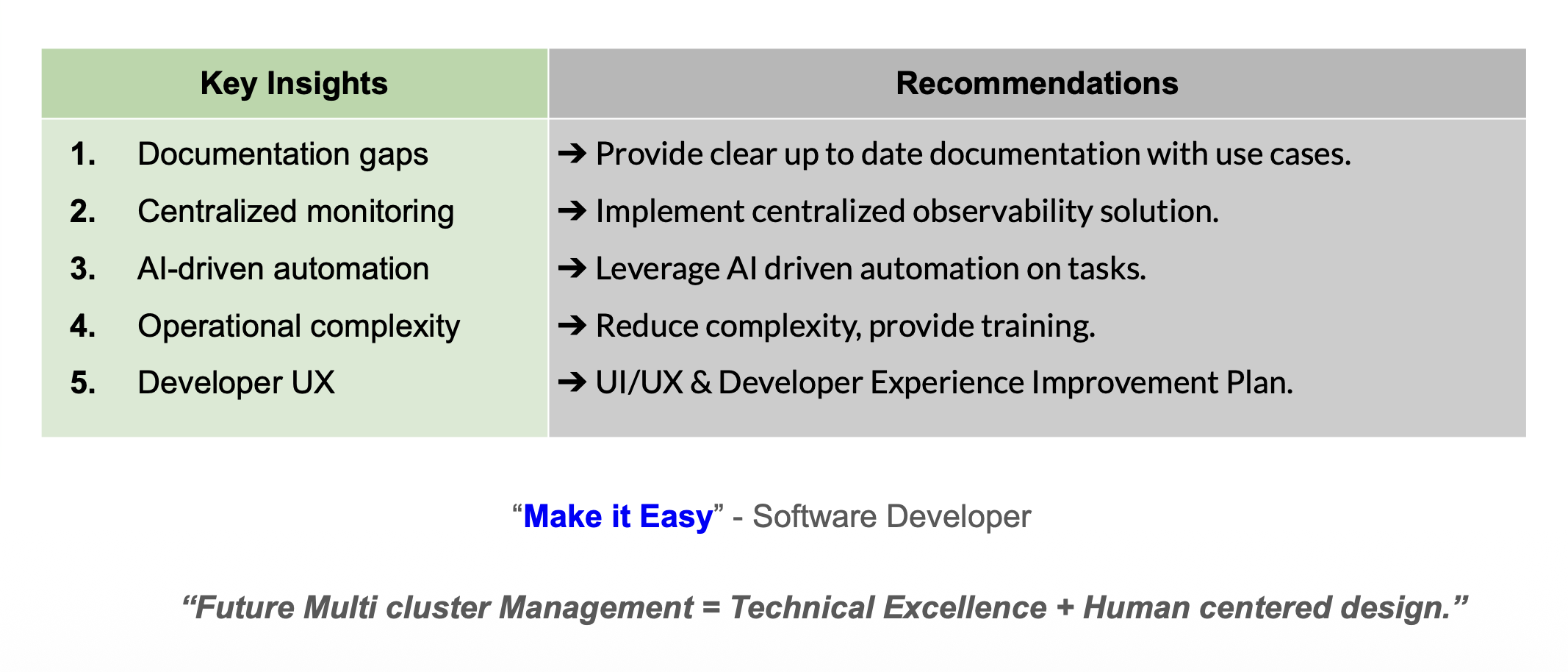 | Key Insights | Recommendations |
|---|---|
| 1. Documentation gaps | ➔ Provide clear up to date documentation with use cases. |
| 2. Centralized monitoring | ➔ Implement centralized observability solution. |
| 3. AI-driven automation | ➔ Leverage AI driven automation on tasks. |
| 4. Operational complexity | ➔ Reduce complexity, provide training. |
| 5. Developer UX | ➔ UI/UX & Developer Experience Improvement Plan. |

“Make it Easy” - Software Developer

“Future Multi cluster Management = Technical Excellence + Human centered design.”